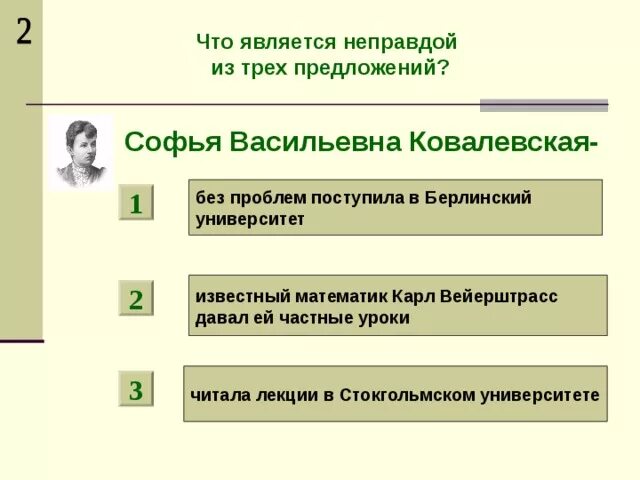 2

Что является неправдой из трех предложений?

Софья Васильевна Ковалевская-

1

без проблем поступила в Берлинский университет

2

известный математик Карл Вейерштрасс давал ей частные уроки

3

читала лекции в Стокгольмском университете